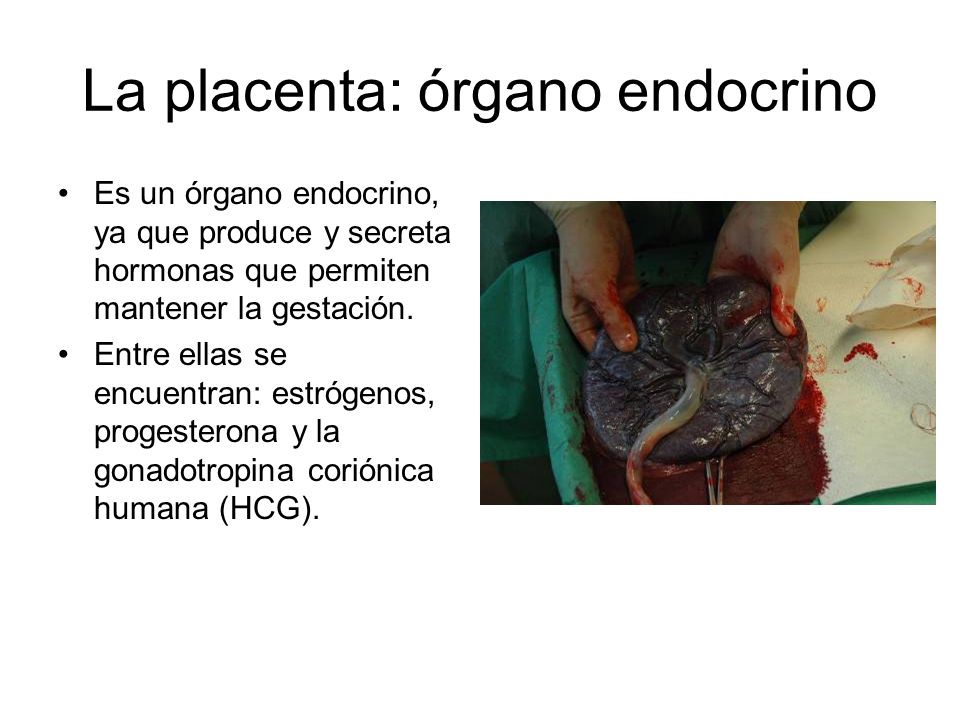 La placenta: órgano endocrino

• Es un órgano endocrino, ya que produce y secreta hormonas que permiten mantener la gestación.

• Entre ellas se encuentran: estrógenos, progesterona y la gonadotropina coriónica humana (HCG).